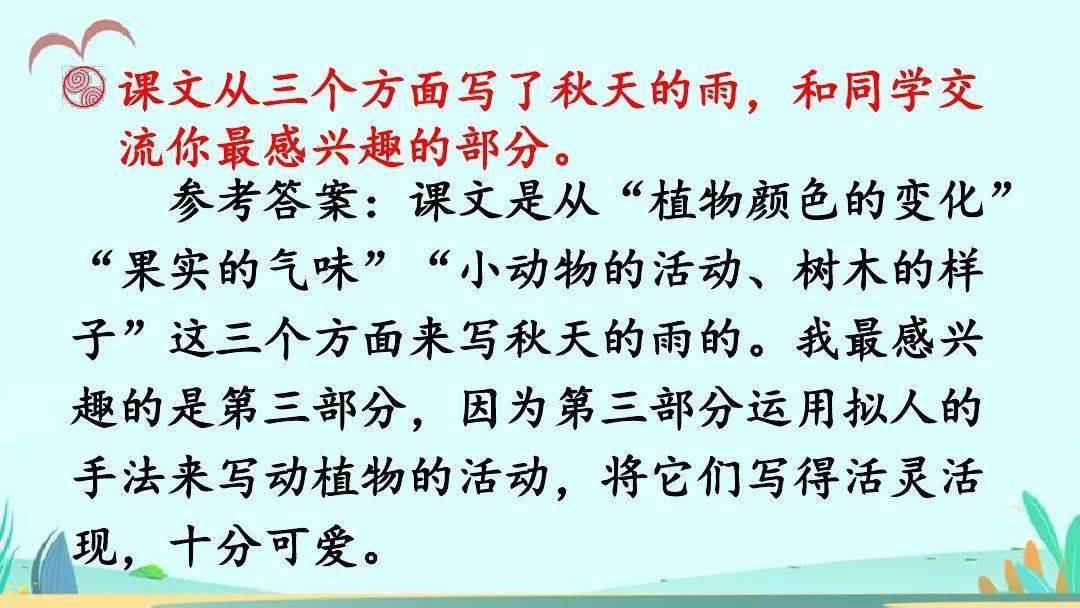 课文从三个方面写了秋天的雨，和同学交流你最感兴趣的部分。

参考答案：课文是从“植物颜色的变化”“果实的气味”“小动物的活动、树木的样子”这三个方面来写秋天的雨的。我最感兴趣的是第三部分，因为第三部分运用拟人的手法来写动植物的活动，将它们写得活灵活现，十分可爱。